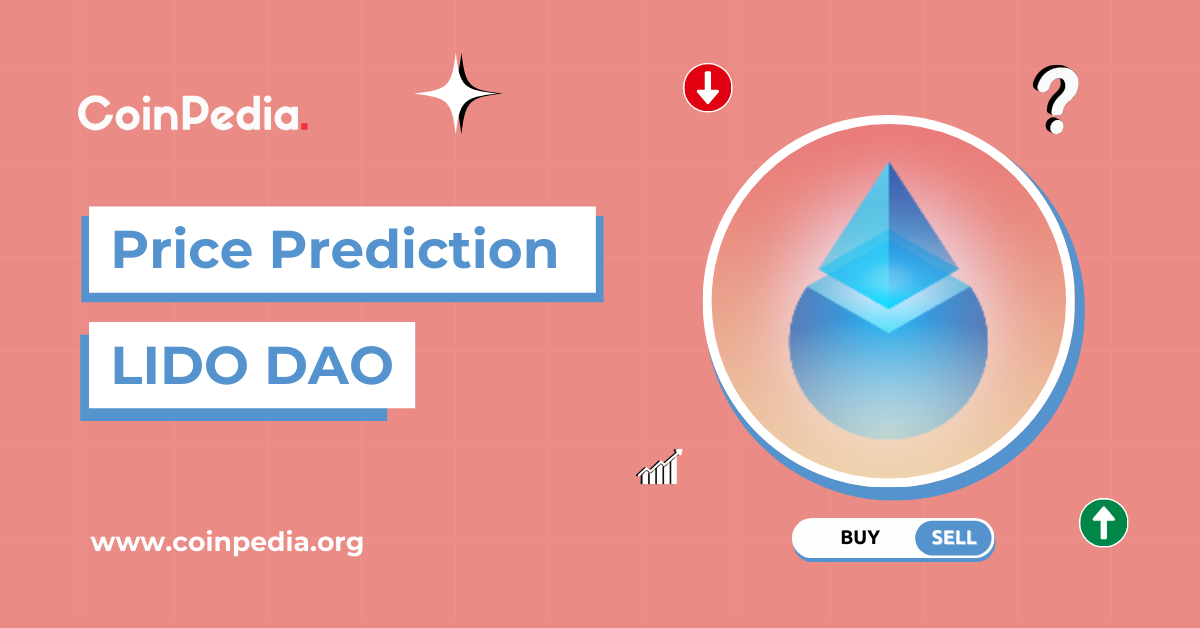 CoinPedia.

?

Price Prediction

LIDO DAO

www.coinpedia.org

BUY SELL